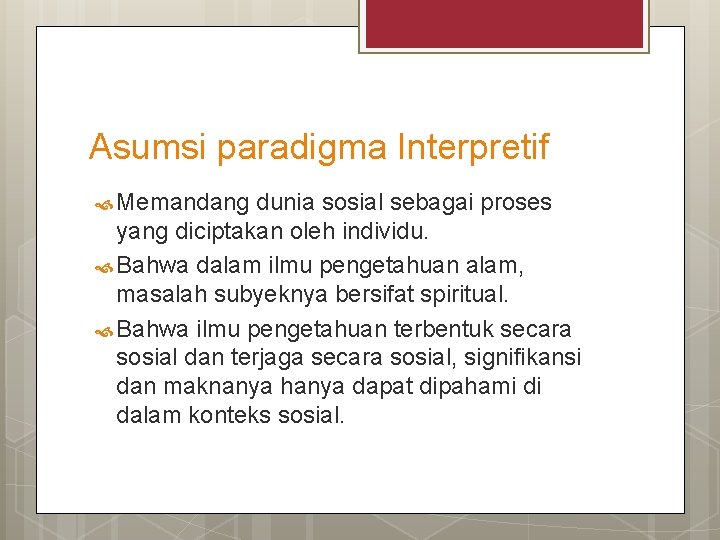 Asumsi paradigma Interpretif

Memandang dunia sosial sebagai proses yang diciptakan oleh individu.

Bahwa dalam ilmu pengetahuan alam, masalah subyeknya bersifat spiritual.

Bahwa ilmu pengetahuan terbentuk secara sosial dan terjaga secara sosial, signifikansi dan maknanya hanya dapat dipahami di dalam konteks sosial.